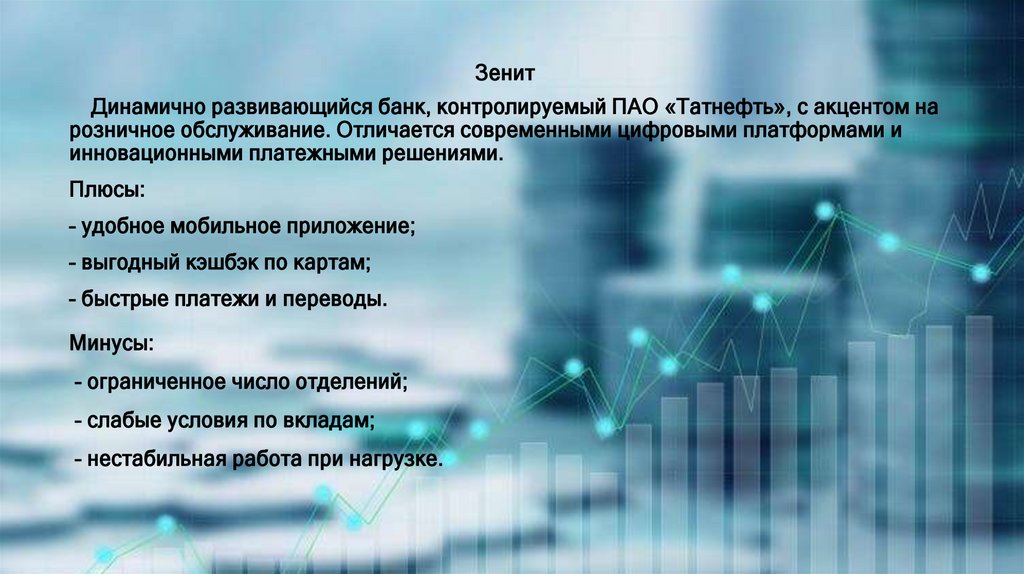 Зенит

Динамично развивающийся банк, контролируемый ПАО «Татнефть», с акцентом на розничное обслуживание. Отличается современными цифровыми платформами и инновационными платежными решениями.

Плюсы:

- удобное мобильное приложение;

- выгодный кэшбэк по картам;

- быстрые платежи и переводы.

Минусы:

- ограниченное число отделений;

- слабые условия по вкладам;

- нестабильная работа при нагрузке.